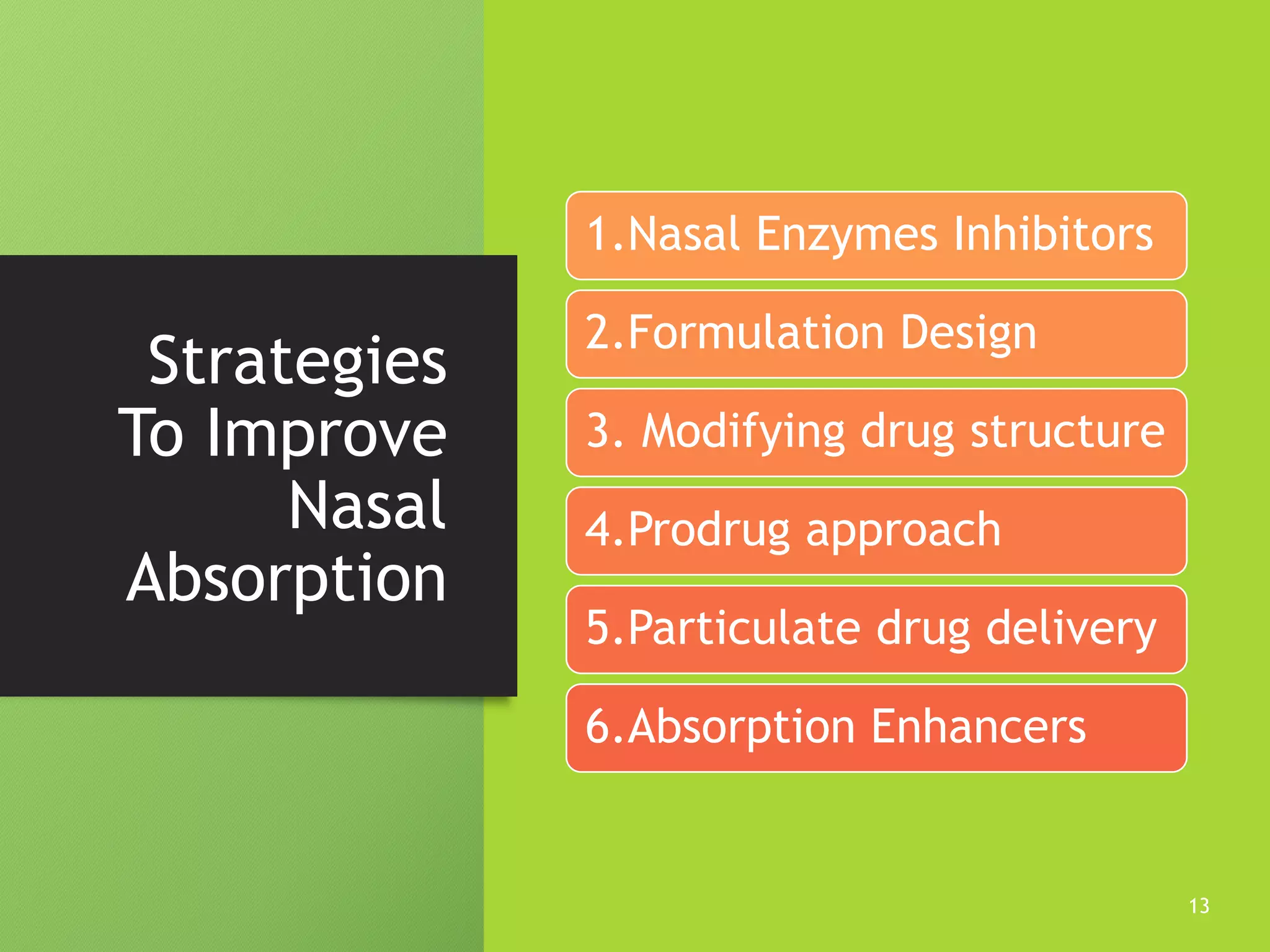 Strategies To Improve Nasal Absorption

1.Nasal Enzymes Inhibitors

2.Formulation Design

3. Modifying drug structure

4.Prodrug approach

5.Particulate drug delivery

6.Absorption Enhancers

13